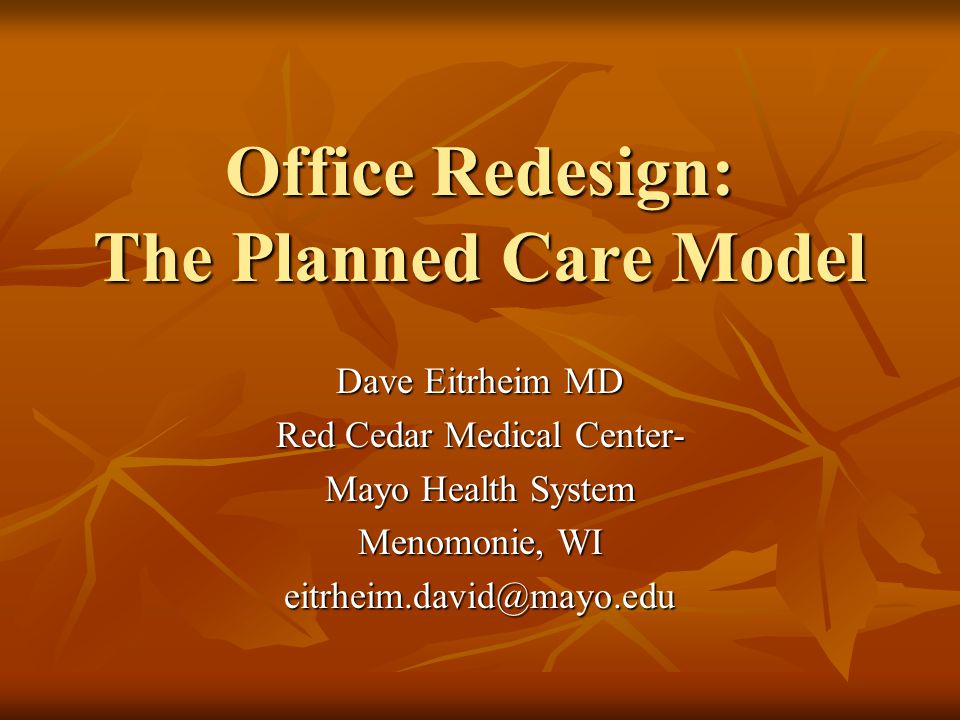 Office Redesign:
The Planned Care Model

Dave Eitrheim MD
Red Cedar Medical Center-
Mayo Health System
Menomonie, WI
eitrheim.david@mayo.edu